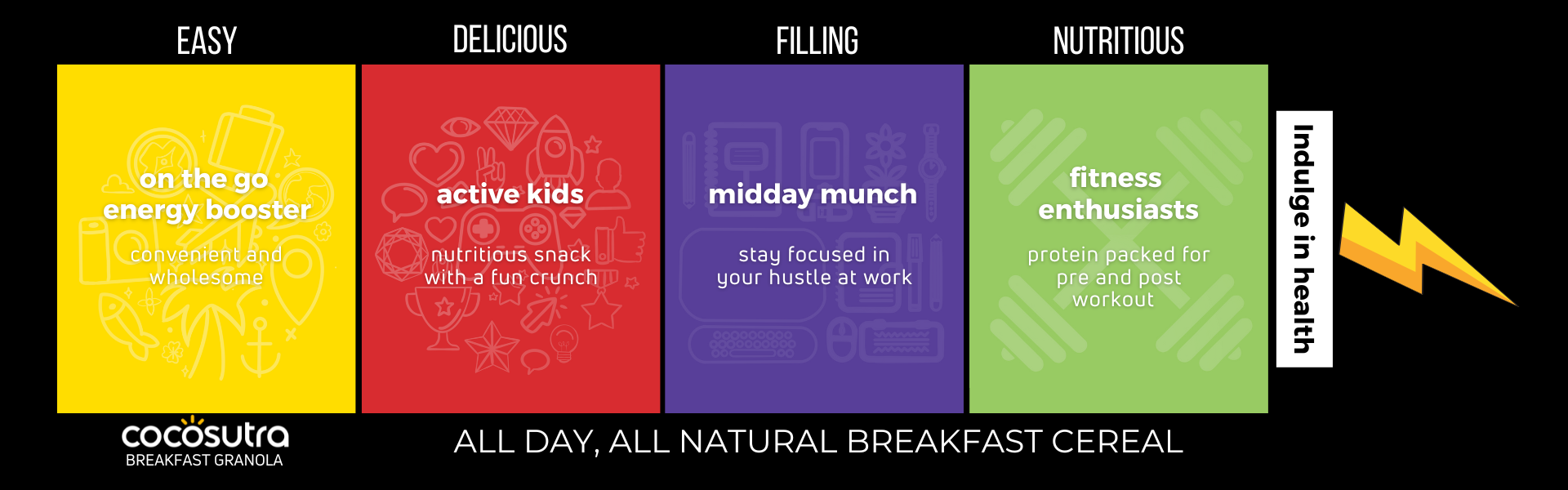 EASY

on the go energy booster

convenient and wholesome

DELICIOUS

active kids

nutritious snack with a fun crunch

FILLING

midday munch

stay focused in your hustle at work

NUTRITIOUS

fitness enthusiasts

protein packed for pre and post workout

Indulge in health

cocosutra
BREAKFAST GRANOLA

ALL DAY, ALL NATURAL BREAKFAST CEREAL